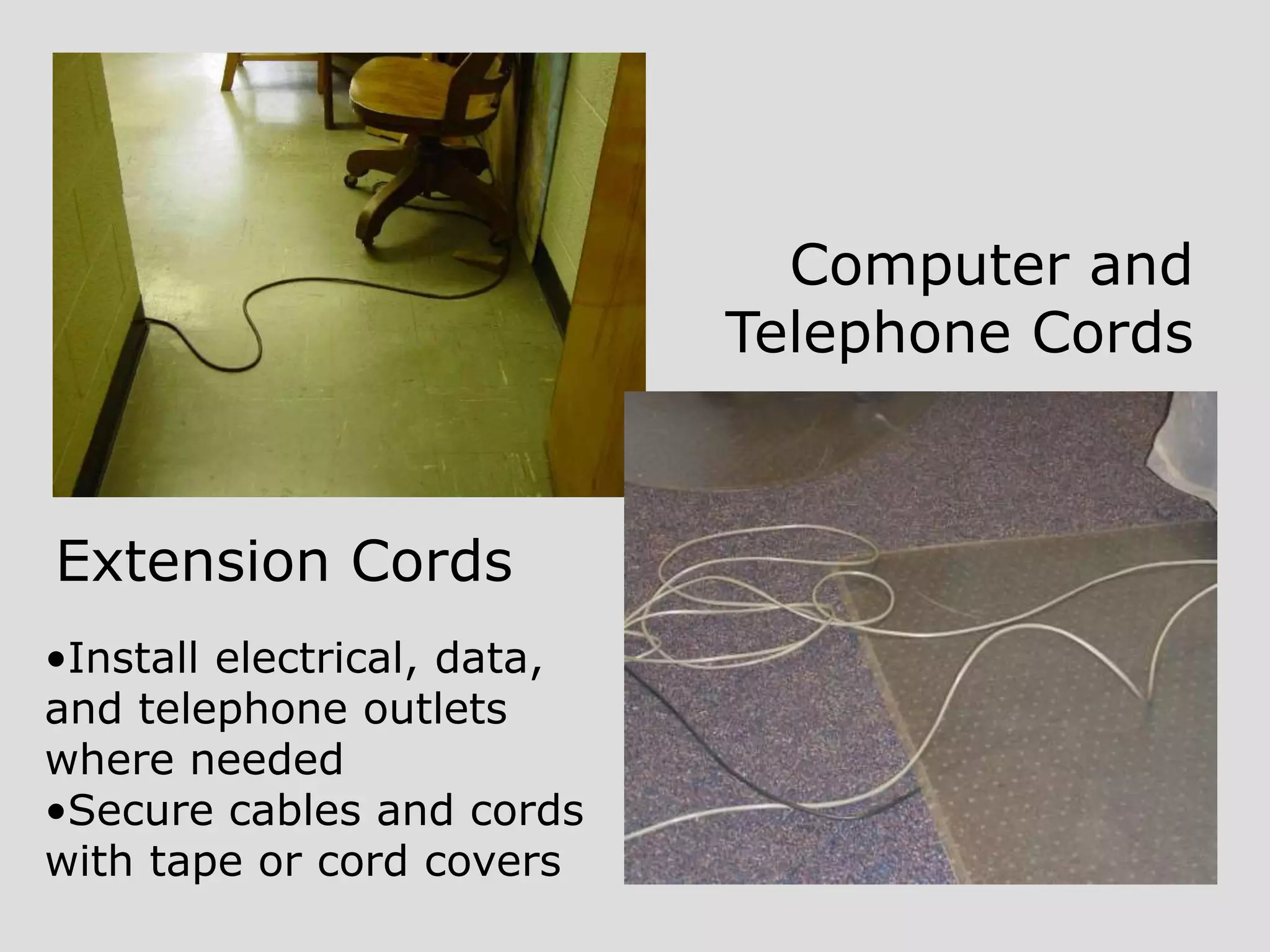 Computer and Telephone Cords

Extension Cords

• Install electrical, data, and telephone outlets where needed
• Secure cables and cords with tape or cord covers